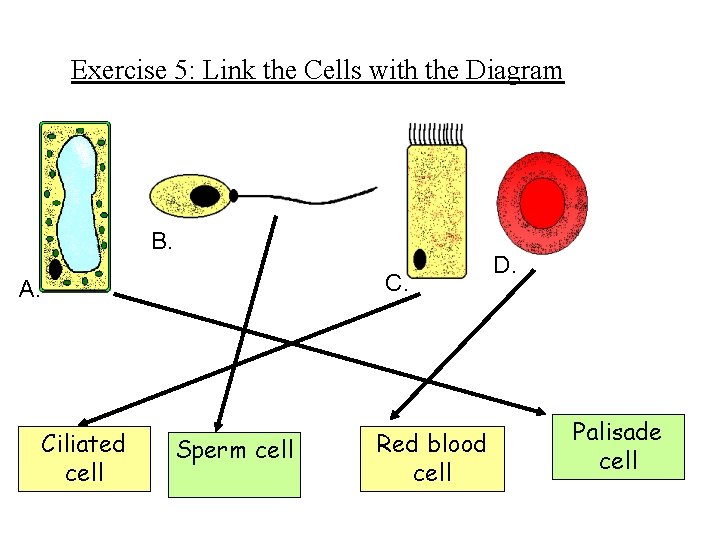 Exercise 5: Link the Cells with the Diagram

A.

B.

C.

D.

Ciliated cell

Sperm cell

Red blood cell

Palisade cell